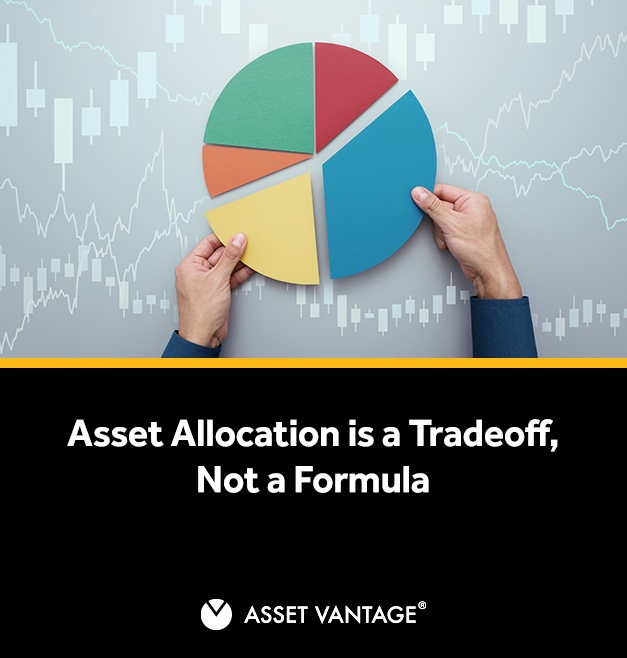 Asset Allocation is a Tradeoff, Not a Formula

ASSET VANTAGE®